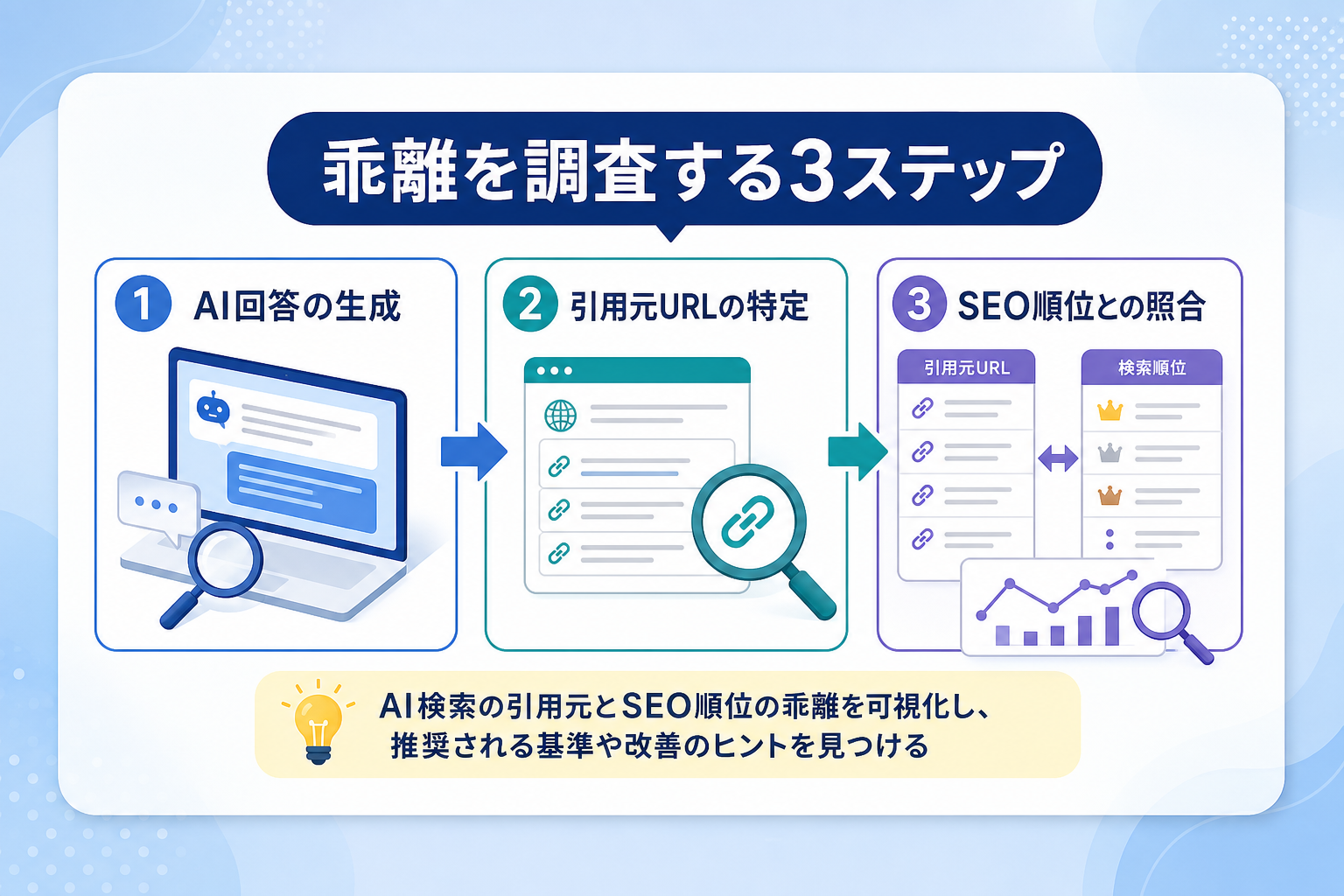 乖離を調査する3ステップ

1 AI回答の生成

2 引用元URLの特定

3 SEO順位との照合

引用元URL

検索順位

AI検索の引用元とSEO順位の乖離を可視化し、推奨される基準や改善のヒントを見つける